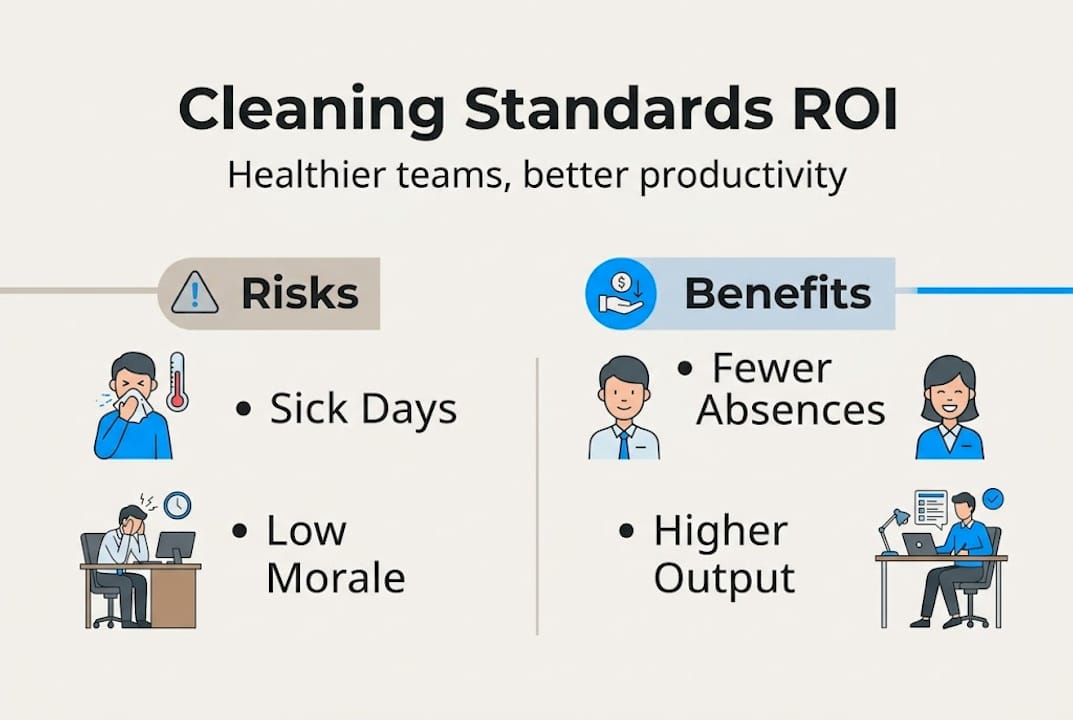 Cleaning Standards ROI

Healthier teams, better productivity

Risks

• Sick Days

• Low Morale

Benefits

• Fewer Absences

• Higher Output